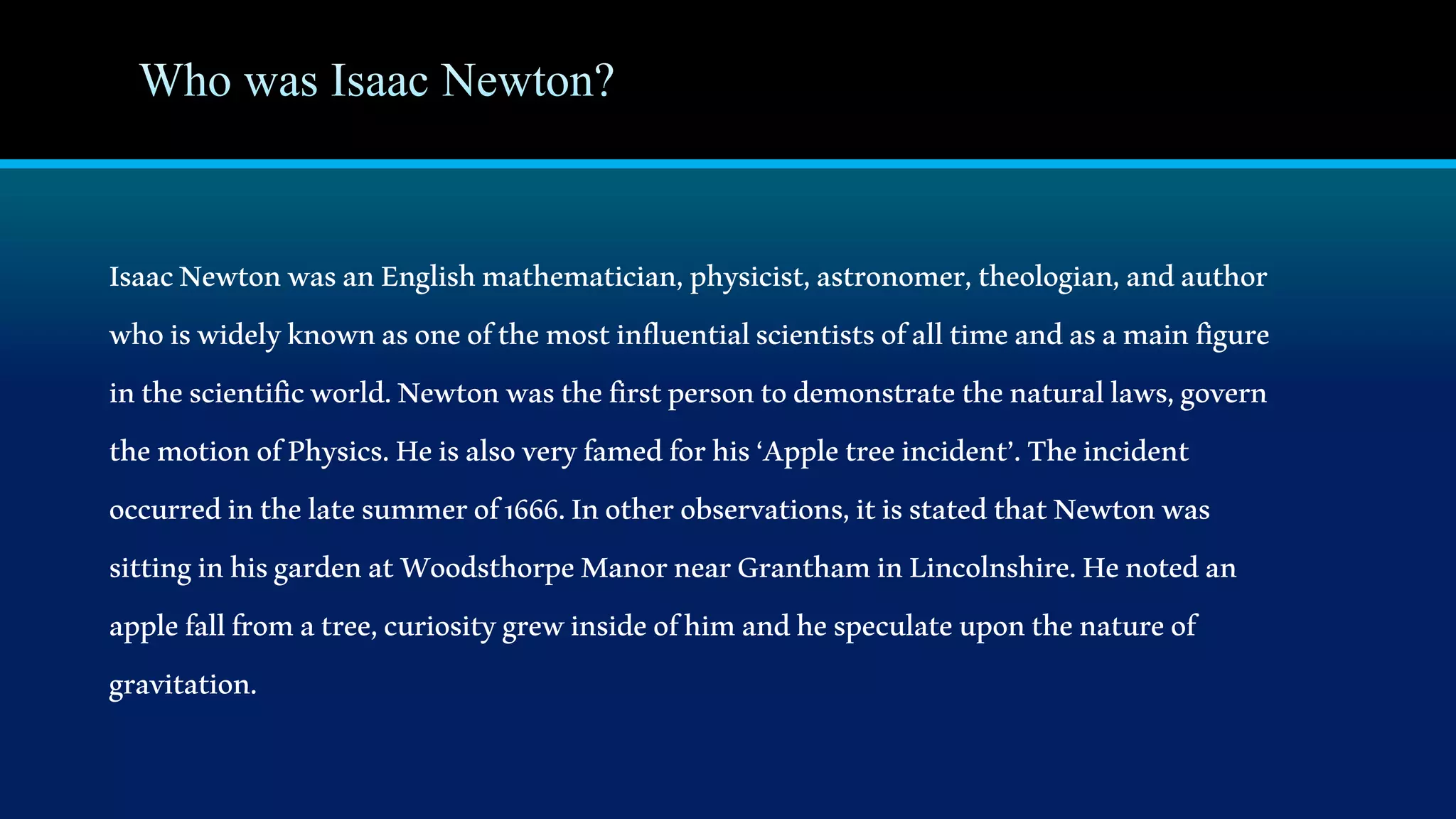 Who was Isaac Newton?

Isaac Newton was an English mathematician, physicist, astronomer, theologian, and author who is widely known as one of the most influential scientists of all time and as a main figure in the scientific world. Newton was the first person to demonstrate the natural laws, govern the motion of Physics. He is also very famed for his ‘Apple tree incident’. The incident occurred in the late summer of 1666. In other observations, it is stated that Newton was sitting in his garden at Woodsthorpe Manor near Grantham in Lincolnshire. He noted an apple fall from a tree, curiosity grew inside of him and he speculate upon the nature of gravitation.